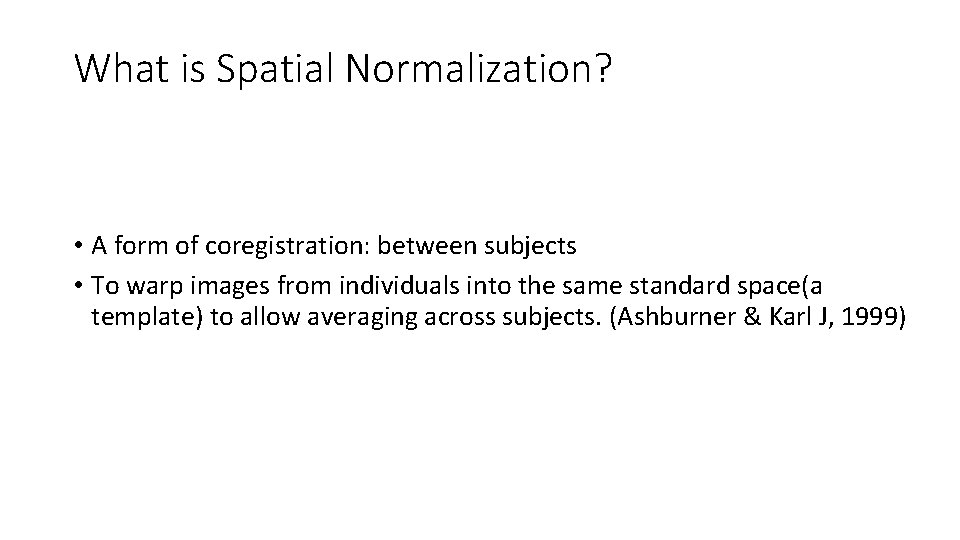 What is Spatial Normalization?

• A form of coregistration: between subjects
• To warp images from individuals into the same standard space(a template) to allow averaging across subjects. (Ashburner & Karl J, 1999)